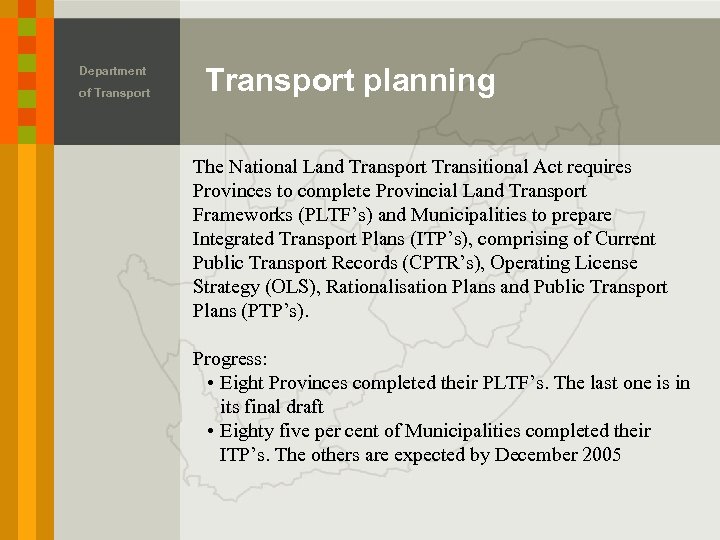 Department
of Transport

Transport planning

The National Land Transport Transitional Act requires Provinces to complete Provincial Land Transport Frameworks (PLTF’s) and Municipalities to prepare Integrated Transport Plans (ITP’s), comprising of Current Public Transport Records (CPTR’s), Operating License Strategy (OLS), Rationalisation Plans and Public Transport Plans (PTP’s).

Progress:
• Eight Provinces completed their PLTF’s. The last one is in its final draft
• Eighty five per cent of Municipalities completed their ITP’s. The others are expected by December 2005